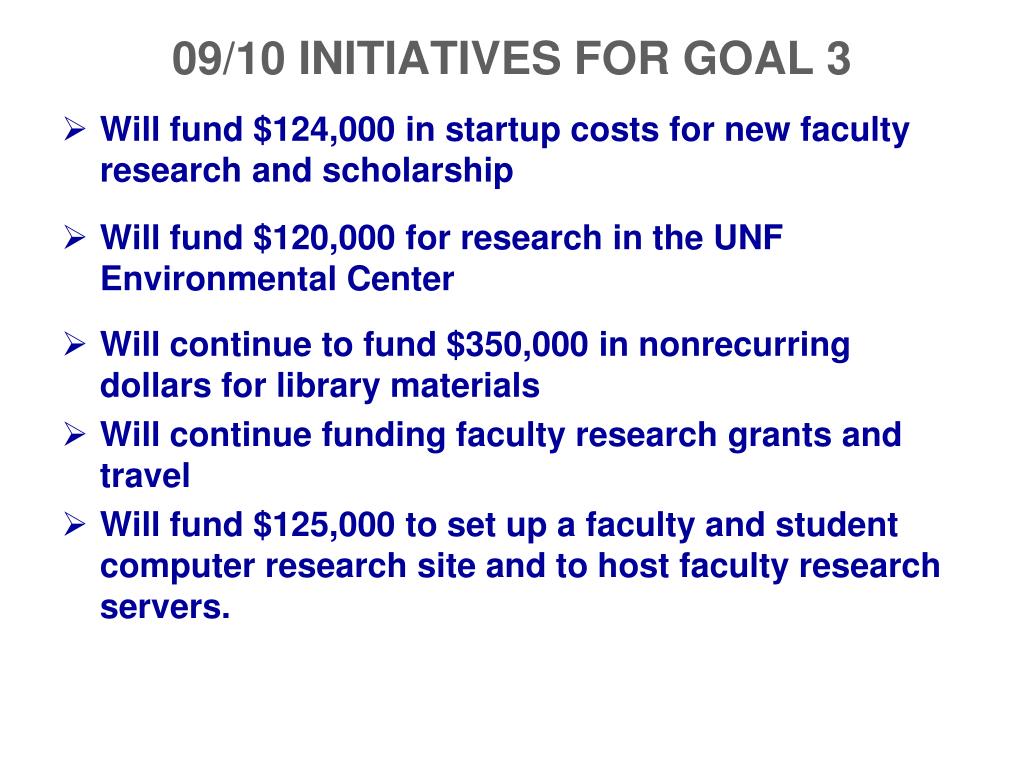 09/10 INITIATIVES FOR GOAL 3

➢ Will fund \$124,000 in startup costs for new faculty research and scholarship

➢ Will fund \$120,000 for research in the UNF Environmental Center

➢ Will continue to fund \$350,000 in nonrecurring dollars for library materials

➢ Will continue funding faculty research grants and travel

➢ Will fund \$125,000 to set up a faculty and student computer research site and to host faculty research servers.